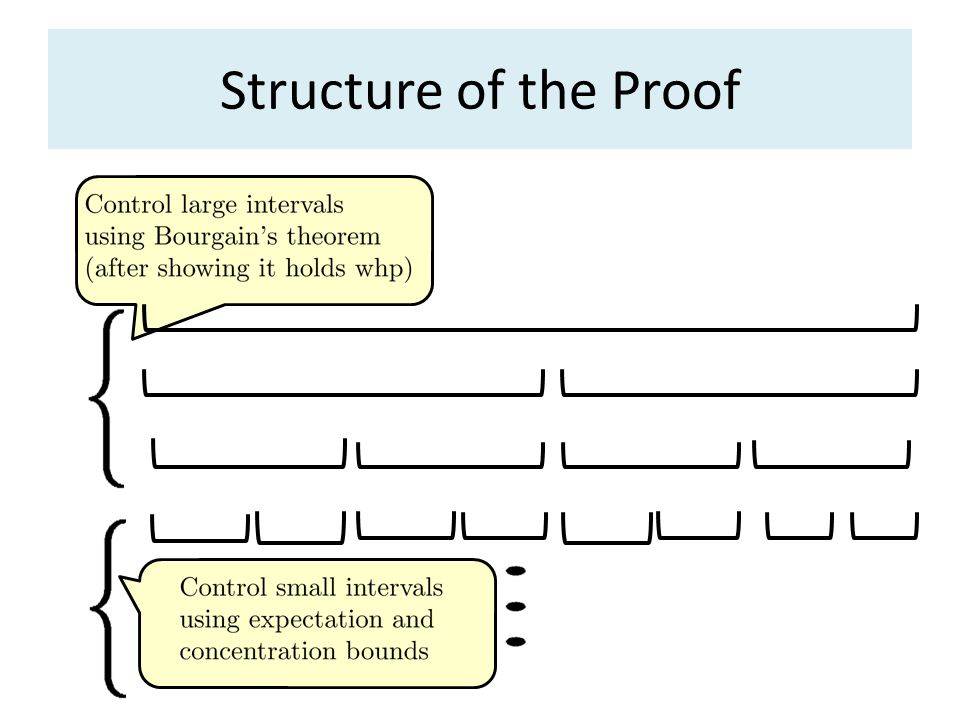 Structure of the Proof

Control large intervals using Bourgain's theorem (after showing it holds whp)

Control small intervals using expectation and concentration bounds